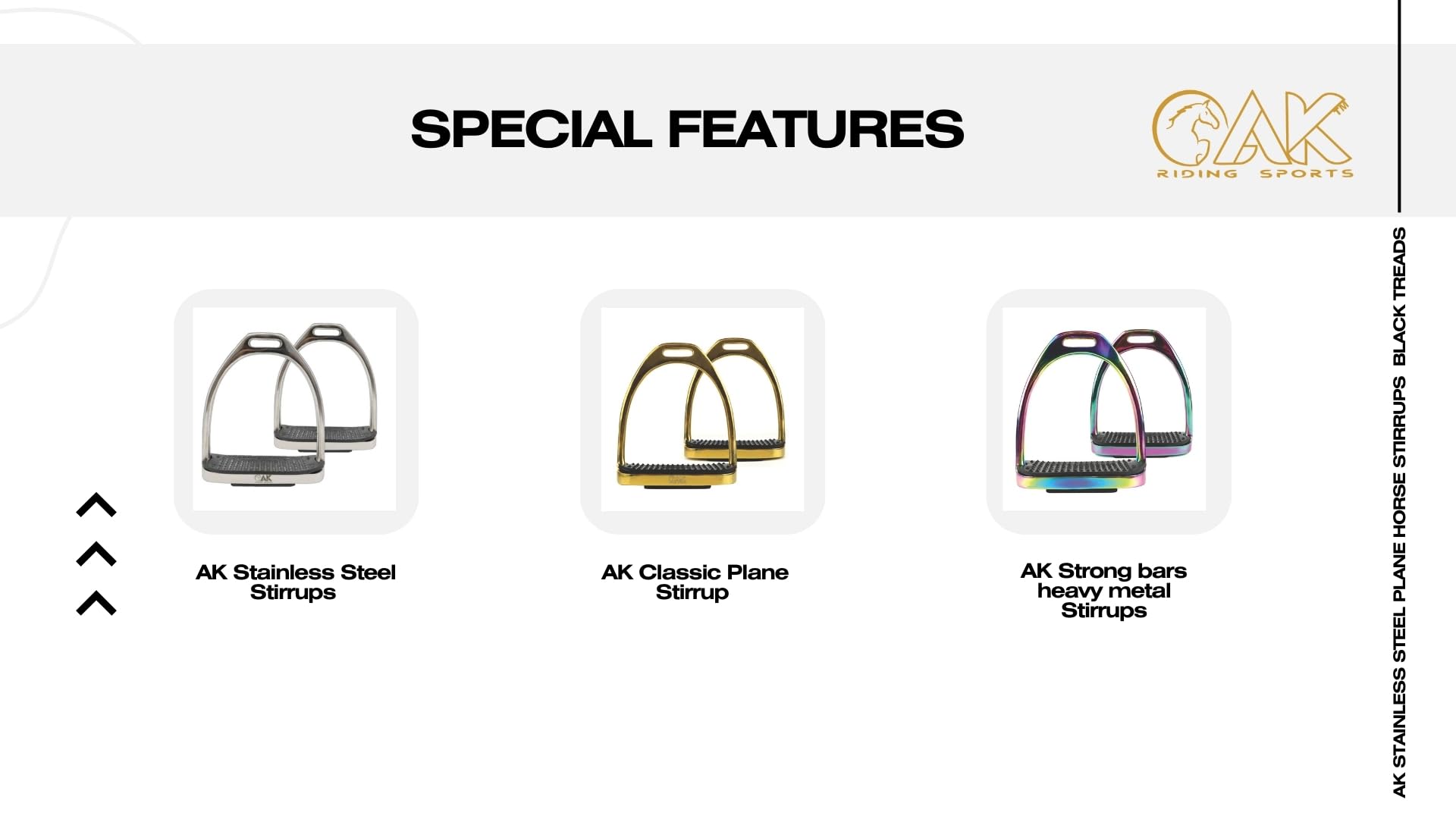 SPECIAL FEATURES

AK
RIDING SPORTS

AK Stainless Steel Stirrups

AK Classic Plane Stirrup

AK Strong bars heavy metal Stirrups

AK STAINLESS STEEL PLANE HORSE STIRRUPS BLACK TREADS